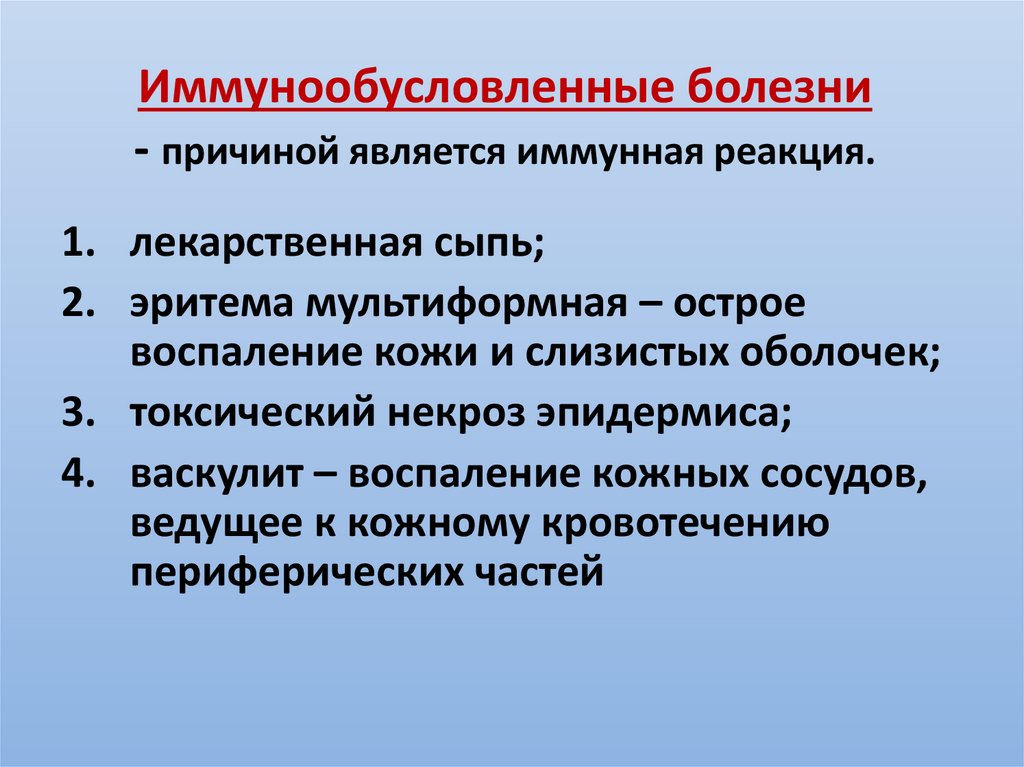 Иммунообусловленные болезни

- причиной является иммунная реакция.

1. лекарственная сыпь;
2. эритема мультиформная – острое воспаление кожи и слизистых оболочек;
3. токсический некроз эпидермиса;
4. васкулит – воспаление кожных сосудов, ведущее к кожному кровотечению периферических частей